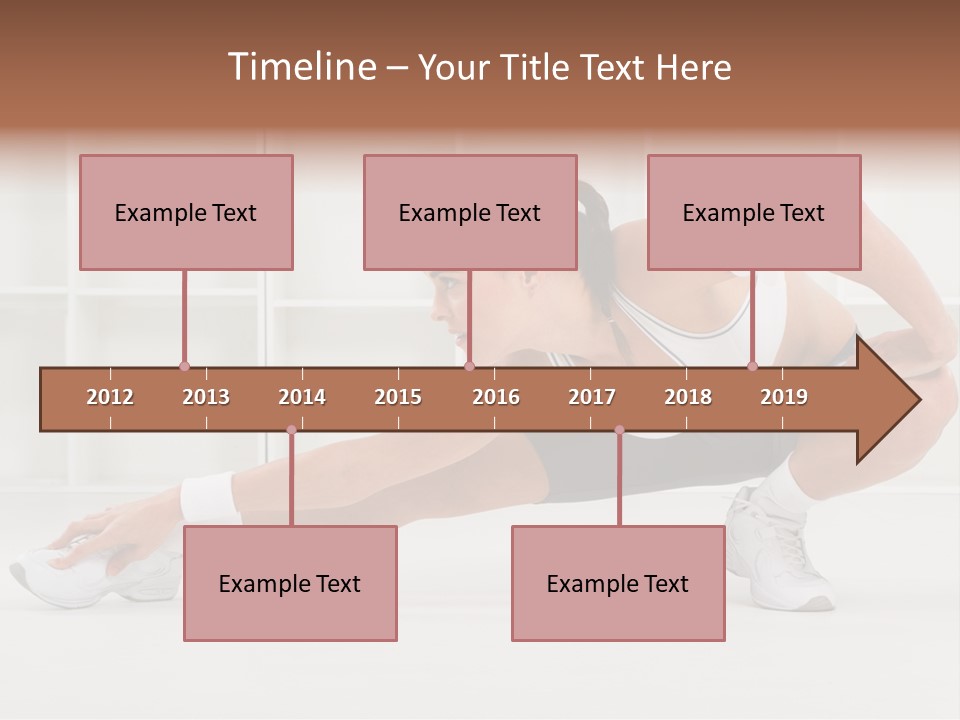 Timeline – Your Title Text Here

Example Text

Example Text

Example Text

2012 2013 2014 2015 2016 2017 2018 2019

Example Text

Example Text